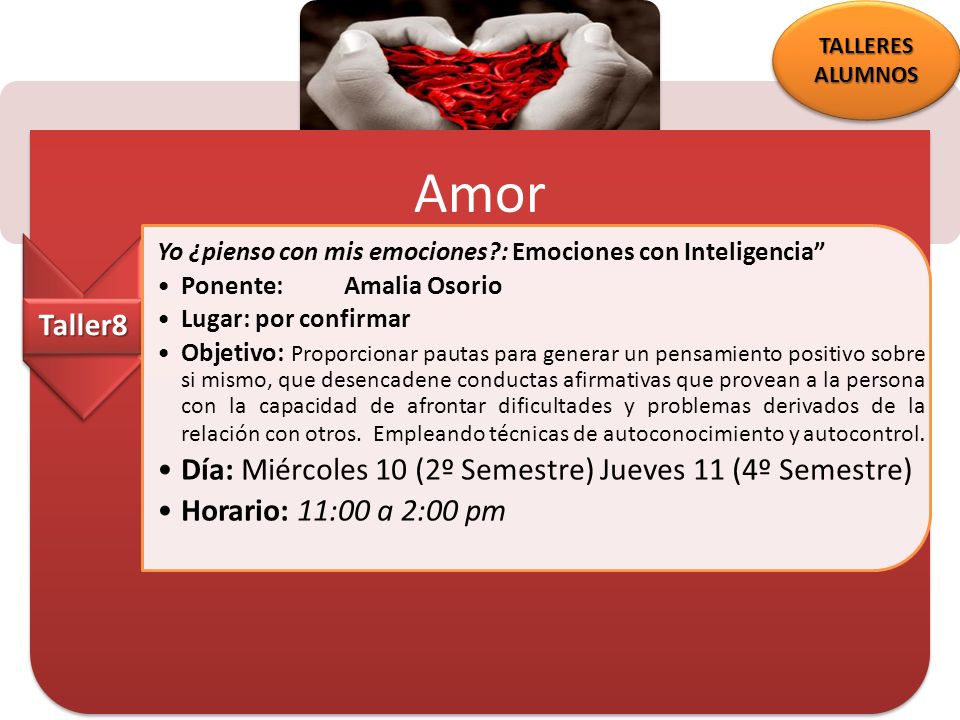 TALLERES ALUMNOS

Amor

Taller8

Yo ¿pienso con mis emociones?: Emociones con Inteligencia”

• Ponente: Amalia Osorio

• Lugar: por confirmar

• Objetivo: Proporcionar pautas para generar un pensamiento positivo sobre si mismo, que desencadene conductas afirmativas que provean a la persona con la capacidad de afrontar dificultades y problemas derivados de la relación con otros. Empleando técnicas de autoconocimiento y autocontrol.

• Día: Miércoles 10 (2º Semestre) Jueves 11 (4º Semestre)

• Horario: 11:00 a 2:00 pm